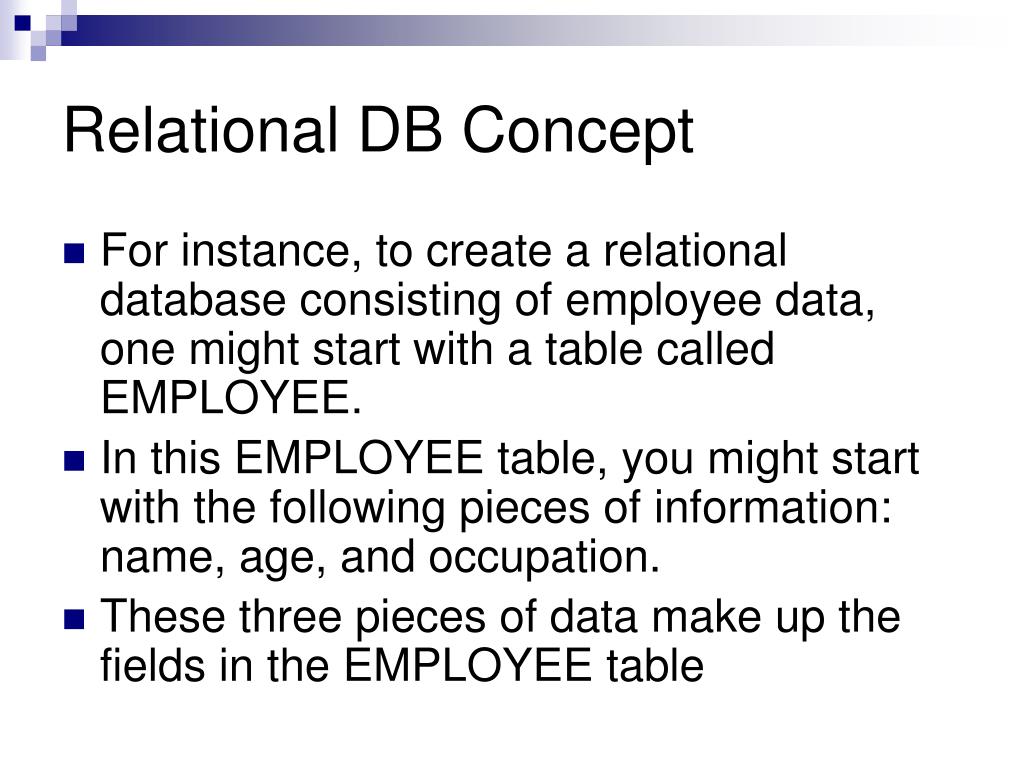 Relational DB Concept

For instance, to create a relational database consisting of employee data, one might start with a table called EMPLOYEE.

In this EMPLOYEE table, you might start with the following pieces of information: name, age, and occupation.

These three pieces of data make up the fields in the EMPLOYEE table